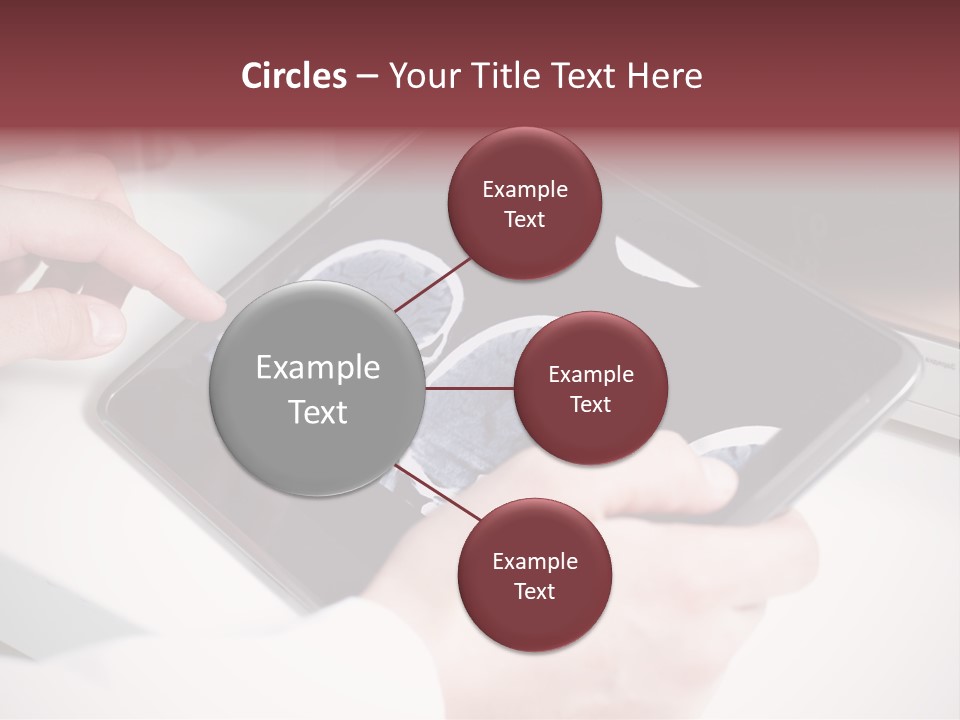 Circles – Your Title Text Here

Example Text

Example Text

Example Text

Example Text